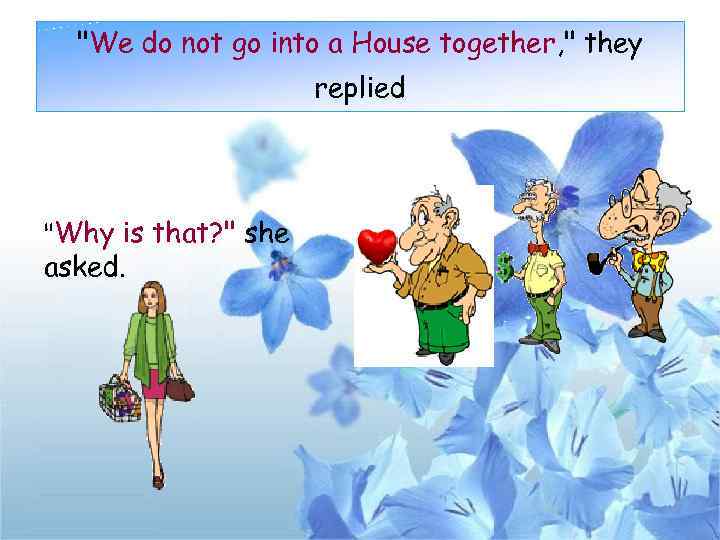 "We do not go into a House together," they replied

"Why is that?" she asked.

$